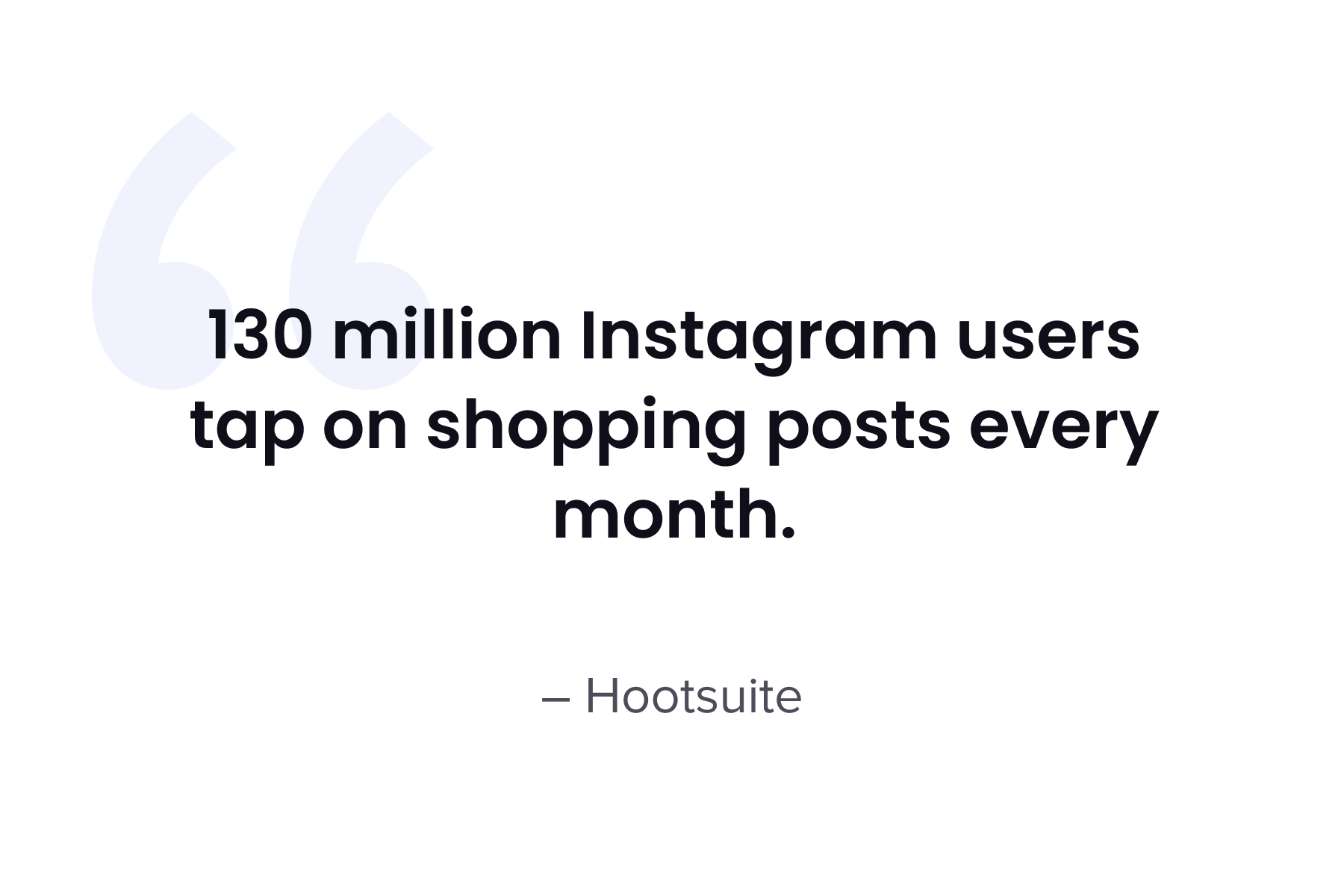 130 million Instagram users tap on shopping posts every month.

– Hootsuite